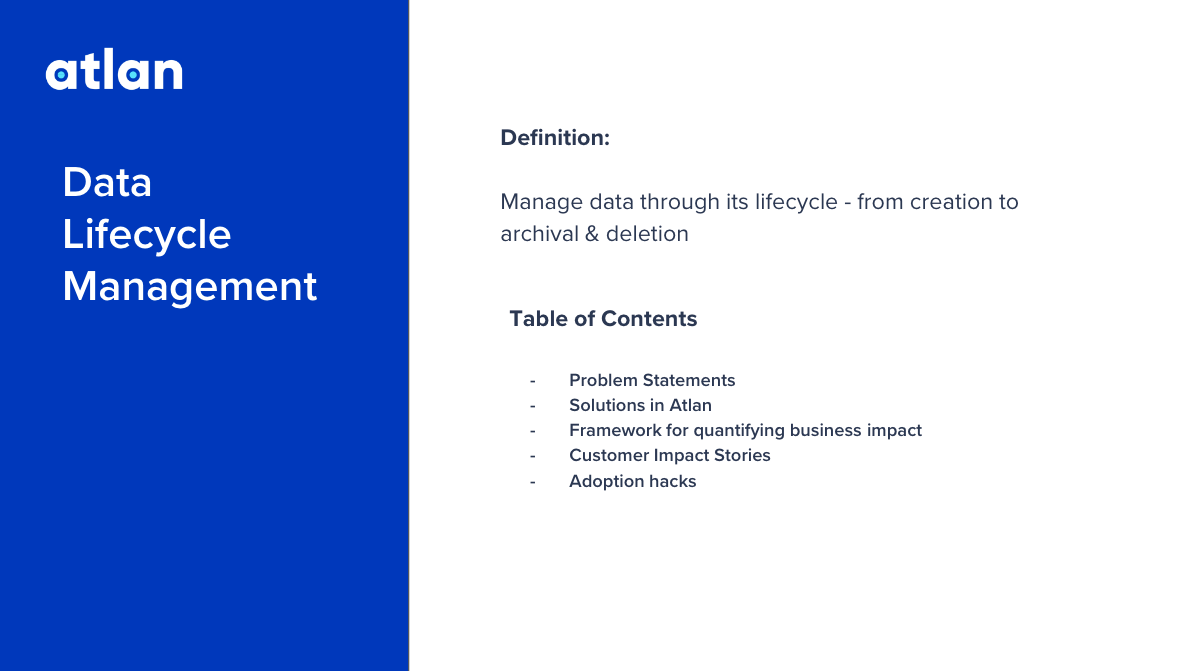 atlan

Data Lifecycle Management

Definition:

Manage data through its lifecycle - from creation to archival & deletion

Table of Contents

- Problem Statements
- Solutions in Atlan
- Framework for quantifying business impact
- Customer Impact Stories
- Adoption hacks